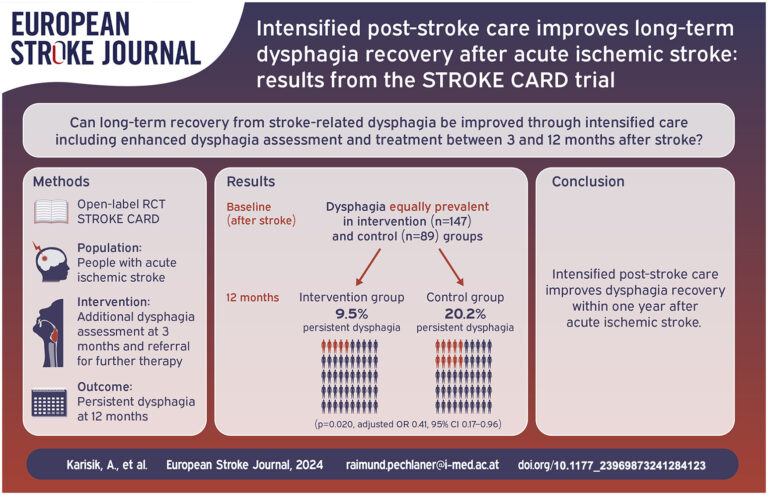 EUROPEAN STROKE JOURNAL

Intensified post-stroke care improves long-term dysphagia recovery after acute ischemic stroke: results from the STROKE CARD trial

Can long-term recovery from stroke-related dysphagia be improved through intensified care including enhanced dysphagia assessment and treatment between 3 and 12 months after stroke?

Methods

Open-label RCT STROKE CARD

Population: People with acute ischemic stroke

Intervention: Additional dysphagia assessment at 3 months and referral for further therapy

Outcome: Persistent dysphagia at 12 months

Results

Baseline (after stroke)

Dysphagia equally prevalent in intervention (n=147) and control (n=89) groups

12 months

Intervention group
9.5%
persistent dysphagia

Control group
20.2%
persistent dysphagia

(p=0.020, adjusted OR 0.41, 95% CI 0.17–0.96)

Conclusion

Intensified post-stroke care improves dysphagia recovery within one year after acute ischemic stroke.

Karisik, A., et al. European Stroke Journal, 2024 raimund.pechlaner@i-med.ac.at doi.org/10.1177_23969873241284123